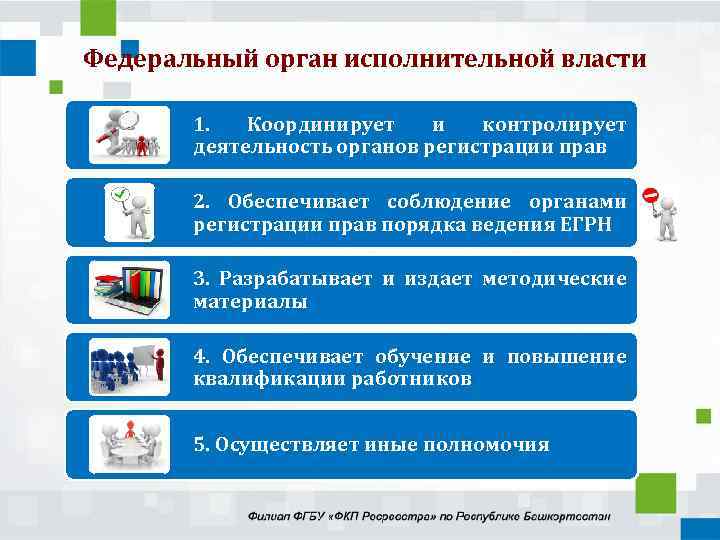 Федеральный орган исполнительной власти

1. Координирует и контролирует деятельность органов регистрации прав

2. Обеспечивает соблюдение органами регистрации прав порядка ведения ЕГРН

3. Разрабатывает и издает методические материалы

4. Обеспечивает обучение и повышение квалификации работников

5. Осуществляет иные полномочия

Филиал ФГБУ «ФКП Росреестра» по Республике Башкортостан